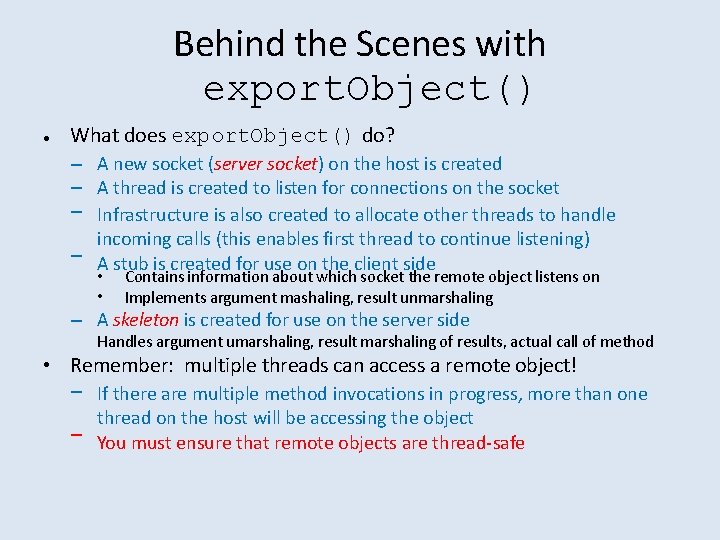 Behind the Scenes with exportObject()

• What does exportObject() do?
– A new socket (server socket) on the host is created
– A thread is created to listen for connections on the socket
– Infrastructure is also created to allocate other threads to handle incoming calls (this enables first thread to continue listening)
– A stub is created for use on the client side
• Contains information about which socket the remote object listens on
• Implements argument mashaling, result unmarshaling
– A skeleton is created for use on the server side
Handles argument umarshaling, result marshaling of results, actual call of method

• Remember: multiple threads can access a remote object!
– If there are multiple method invocations in progress, more than one thread on the host will be accessing the object
– You must ensure that remote objects are thread-safe